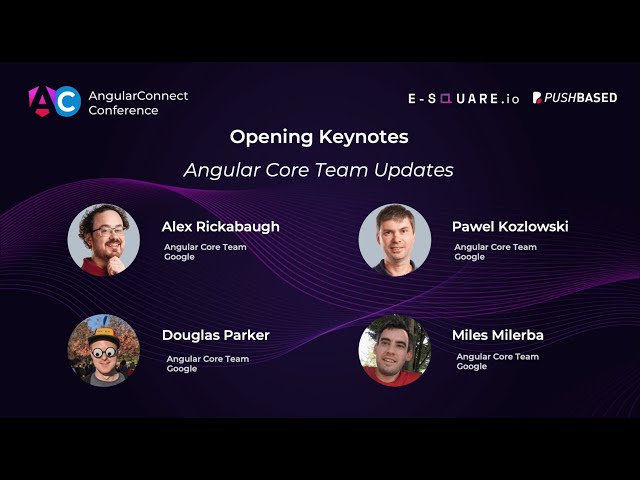 AC AngularConnect Conference

E-SQUARE.io PUSHBASED

Opening Keynotes

Angular Core Team Updates

Alex Rickabaugh
Angular Core Team
Google

Pawel Kozlowski
Angular Core Team
Google

Douglas Parker
Angular Core Team
Google

Miles Milerba
Angular Core Team
Google